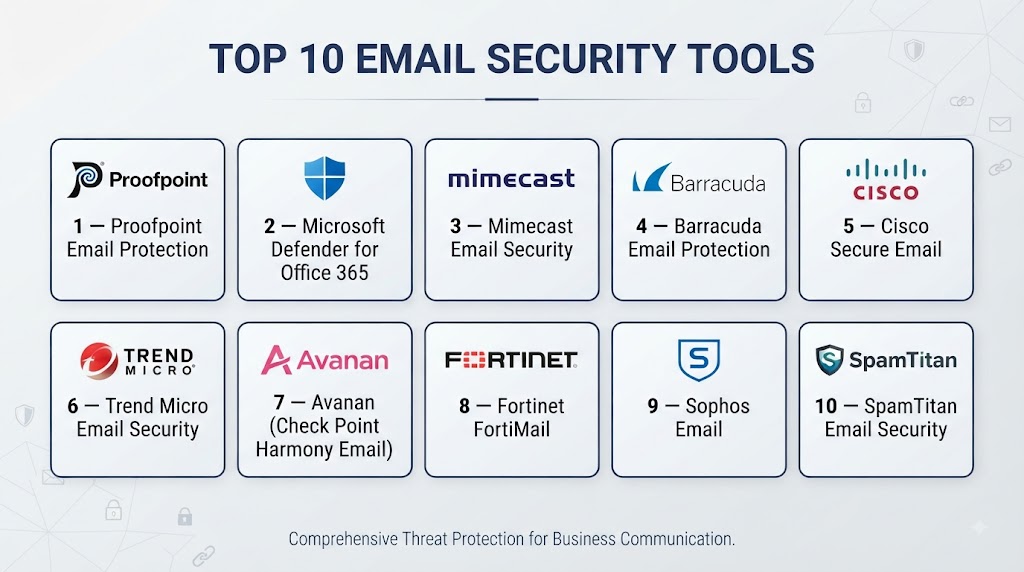 TOP 10 EMAIL SECURITY TOOLS

Proofpoint
1 — Proofpoint Email Protection

2 — Microsoft Defender for Office 365

mimecast
3 — Mimecast Email Security

Barracuda
4 — Barracuda Email Protection

CISCO
5 — Cisco Secure Email

TREND MICRO
6 — Trend Micro Email Security

Avanan
7 — Avanan (Check Point Harmony Email)

FORTINET
8 — Fortinet FortiMail

S
9 — Sophos Email

SpamTitan
10 — SpamTitan Email Security

Comprehensive Threat Protection for Business Communication.